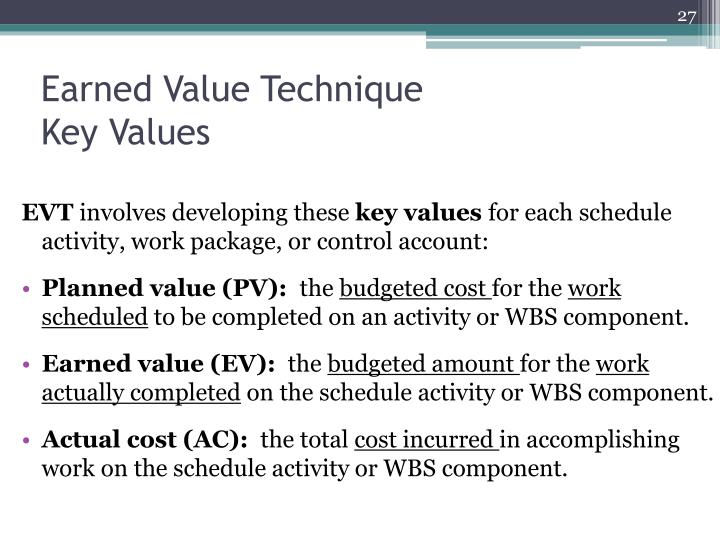 27

Earned Value Technique
Key Values

EVT involves developing these key values for each schedule activity, work package, or control account:

• Planned value (PV): the budgeted cost for the work scheduled to be completed on an activity or WBS component.

• Earned value (EV): the budgeted amount for the work actually completed on the schedule activity or WBS component.

• Actual cost (AC): the total cost incurred in accomplishing work on the schedule activity or WBS component.